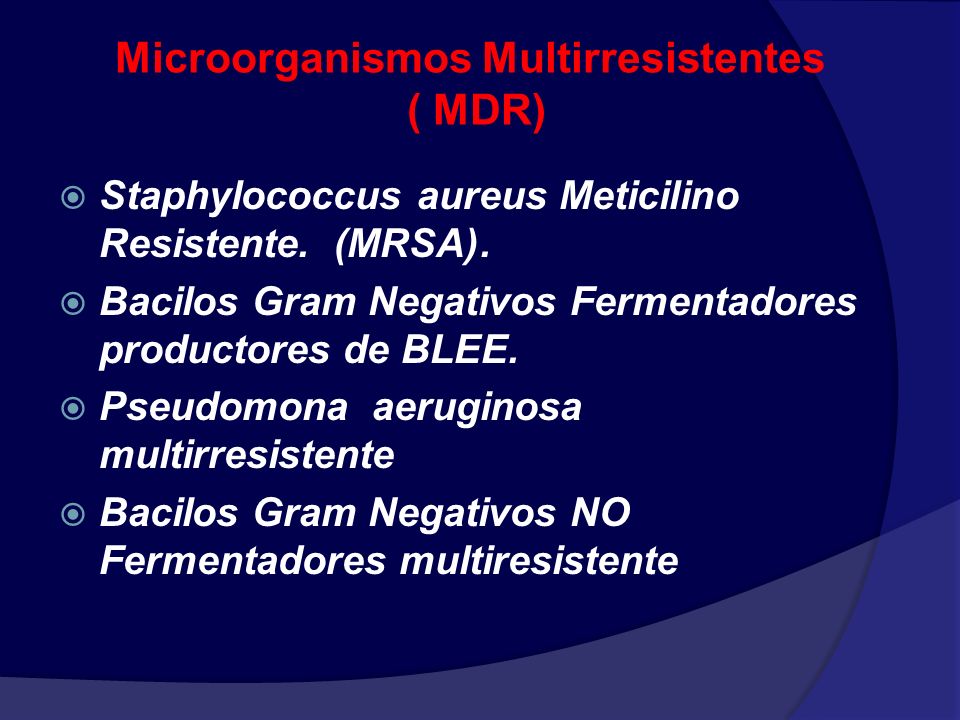 Microorganismos Multirresistentes ( MDR)

Staphylococcus aureus Meticilino Resistente. (MRSA).

Bacilos Gram Negativos Fermentadores productores de BLEE.

Pseudomona aeruginosa multirresistente

Bacilos Gram Negativos NO Fermentadores multiresistente